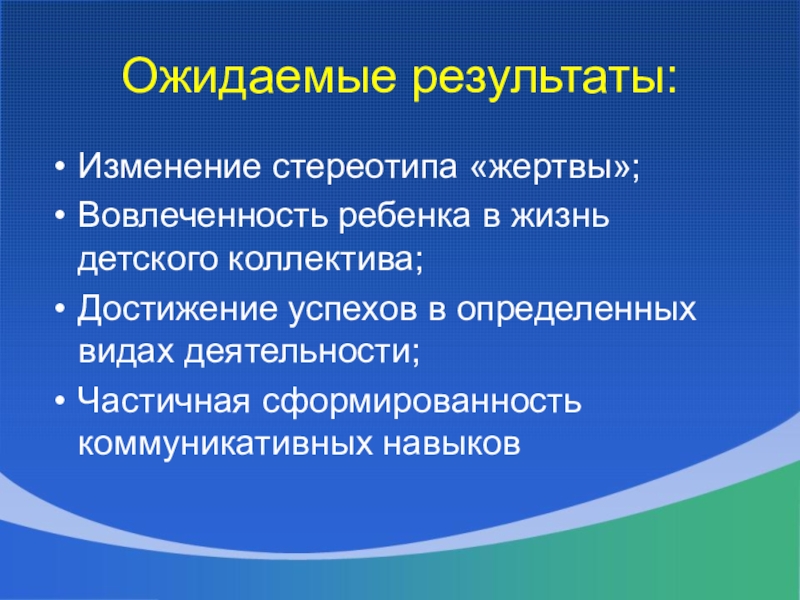 Ожидаемые результаты:

• Изменение стереотипа «жертвы»;
• Вовлеченность ребенка в жизнь детского коллектива;
• Достижение успехов в определенных видах деятельности;
• Частичная сформированность коммуникативных навыков